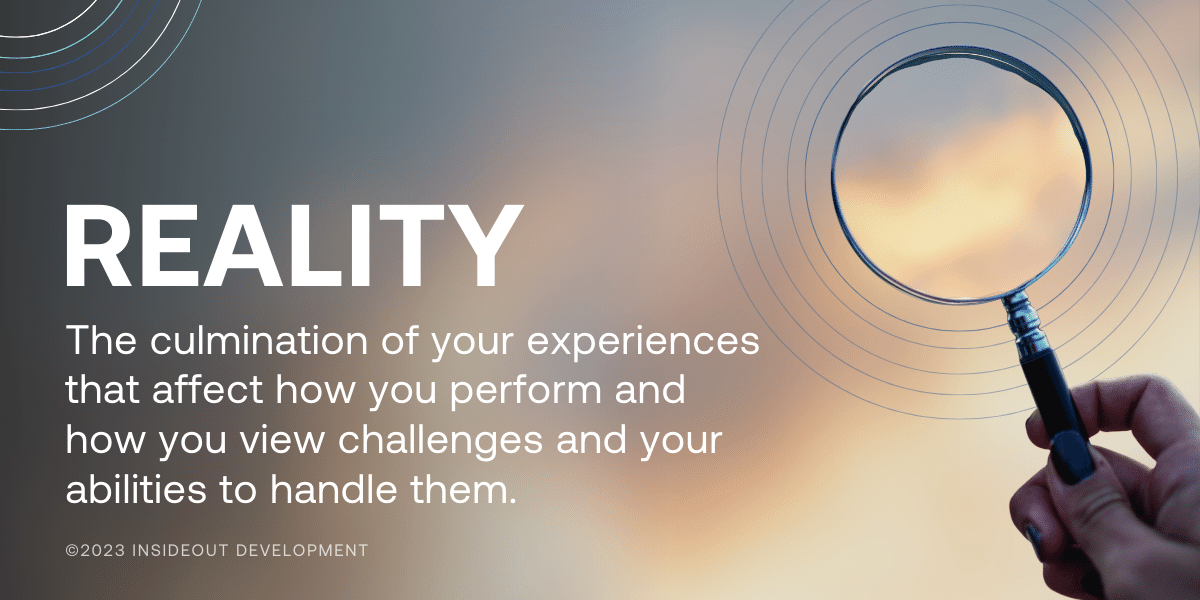 REALITY

The culmination of your experiences that affect how you perform and how you view challenges and your abilities to handle them.

©2023 INSIDEOUT DEVELOPMENT